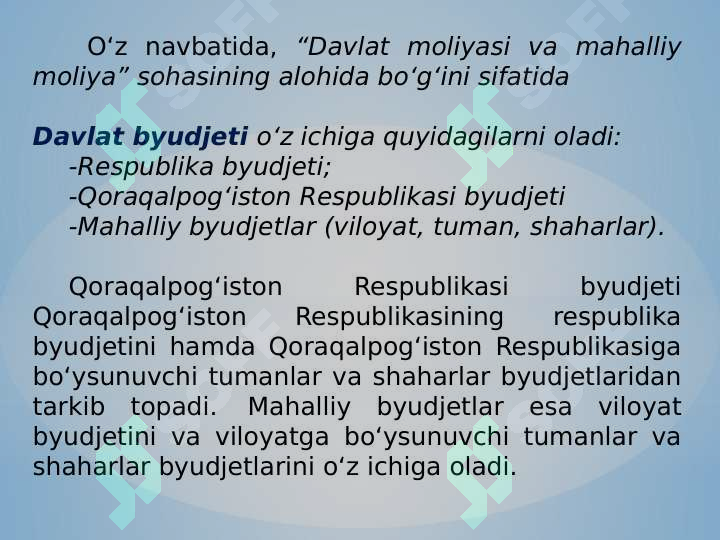 O‘z navbatida, “Davlat moliyasi va mahalliy moliya” sohasining alohida bo‘g‘ini sifatida

Davlat byudjeti o‘z ichiga quyidagilarni oladi:
-Respublika byudjeti;
-Qoraqalpog‘iston Respublikasi byudjeti
-Mahalliy byudjetlar (viloyat, tuman, shaharlar).

Qoraqalpog‘iston Respublikasi byudjeti Qoraqalpog‘iston Respublikasining respublika byudjetini hamda Qoraqalpog‘iston Respublikasiga bo‘ysunuvchi tumanlar va shaharlar byudjetlaridan tarkib topadi. Mahalliy byudjetlar esa viloyat byudjetini va viloyatga bo‘ysunuvchi tumanlar va shaharlar byudjetlarini o‘z ichiga oladi.